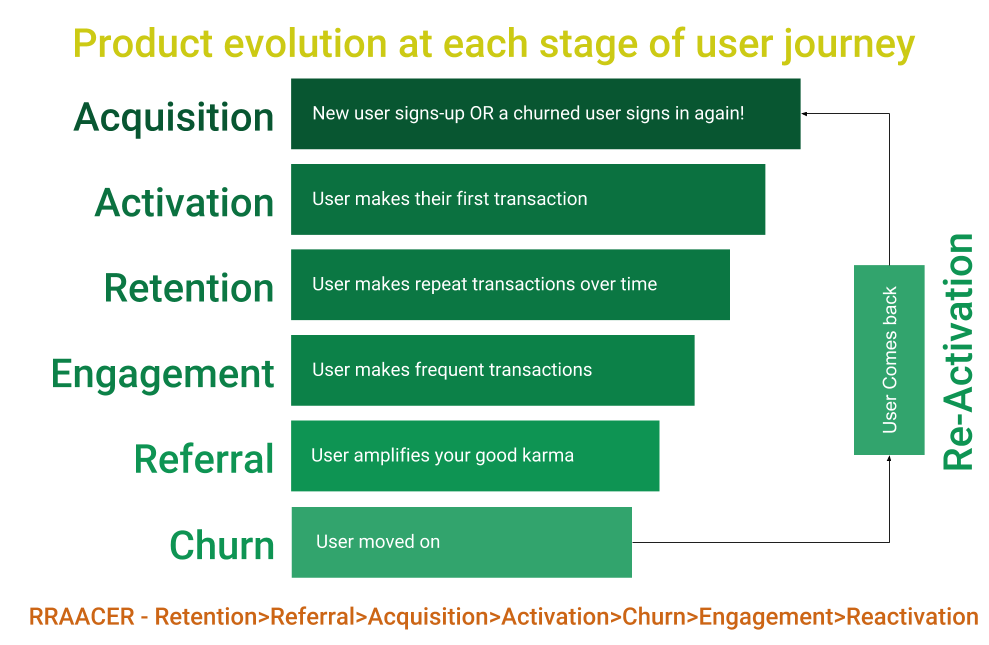 Product evolution at each stage of user journey

Acquisition
New user signs-up OR a churned user signs in again!

Activation
User makes their first transaction

Retention
User makes repeat transactions over time

Engagement
User makes frequent transactions

Referral
User amplifies your good karma

Churn
User moved on

User Comes back

Re-Activation

RRAACER - Retention>Referral>Acquisition>Activation>Churn>Engagement>Reactivation